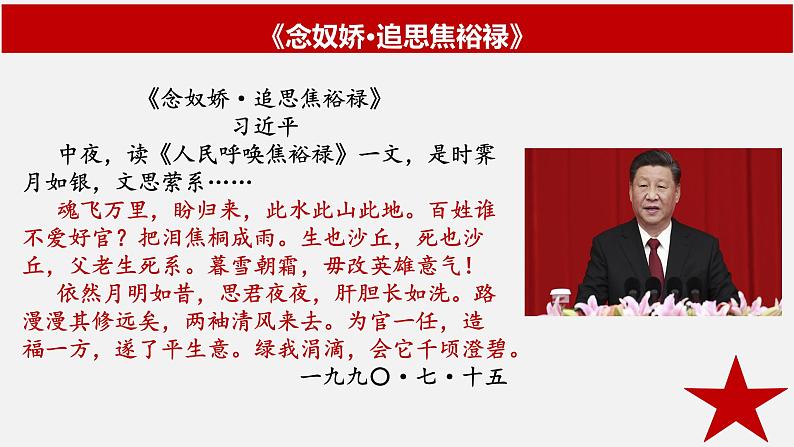 《念奴娇·追思焦裕禄》

《念奴娇·追思焦裕禄》
习近平

中夜，读《人民呼唤焦裕禄》一文，是时霁月如银，文思萦系……

魂飞万里，盼归来，此水此山此地。百姓谁不爱好官？把泪焦桐成雨。生也沙丘，死也沙丘，父老生死系。暮雪朝霜，毋改英雄意气！

依然月明如昔，思君夜夜，肝胆长如洗。路漫漫其修远矣，两袖清风来去。为官一任，造福一方，遂了平生意。绿我涓滴，会它千顷澄碧。

一九九〇·七·十五